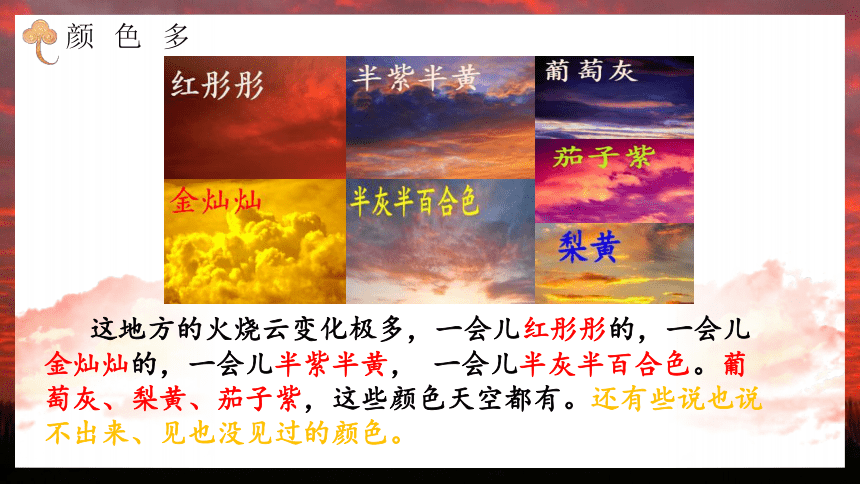 颜 色 多

红彤彤

半紫半黄

葡萄灰

茄子紫

金灿灿

半灰半百合色

梨黄

这地方的火烧云变化极多，一会儿红彤彤的，一会儿金灿灿的，一会儿半紫半黄， 一会儿半灰半百合色。葡萄灰、梨黄、茄子紫，这些颜色天空都有。还有些说也说不出来、见也没见过的颜色。